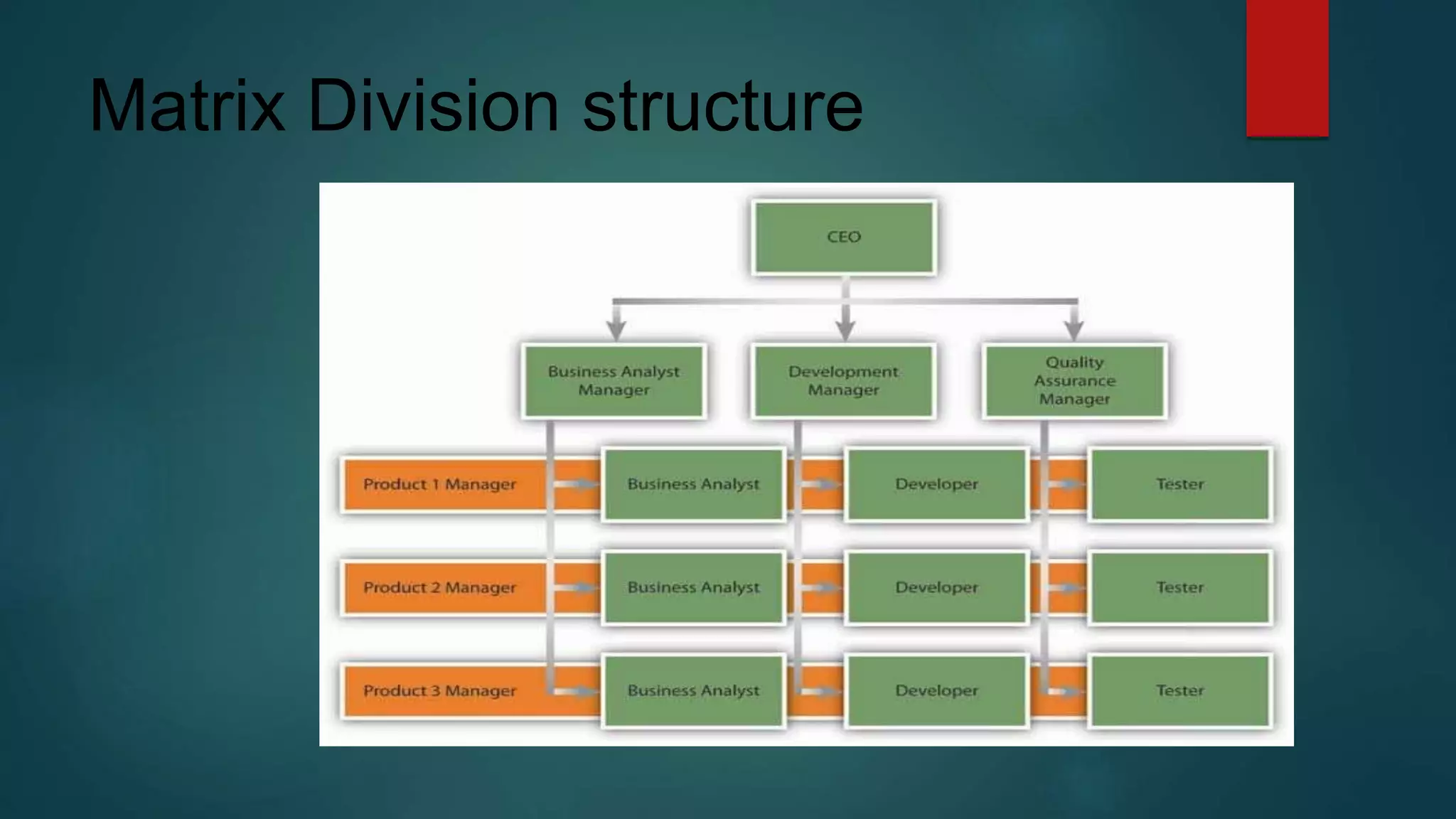 Matrix Division structure

CEO

Business Analyst Manager

Development Manager

Quality Assurance Manager

Product 1 Manager

Business Analyst

Developer

Tester

Product 2 Manager

Business Analyst

Developer

Tester

Product 3 Manager

Business Analyst

Developer

Tester